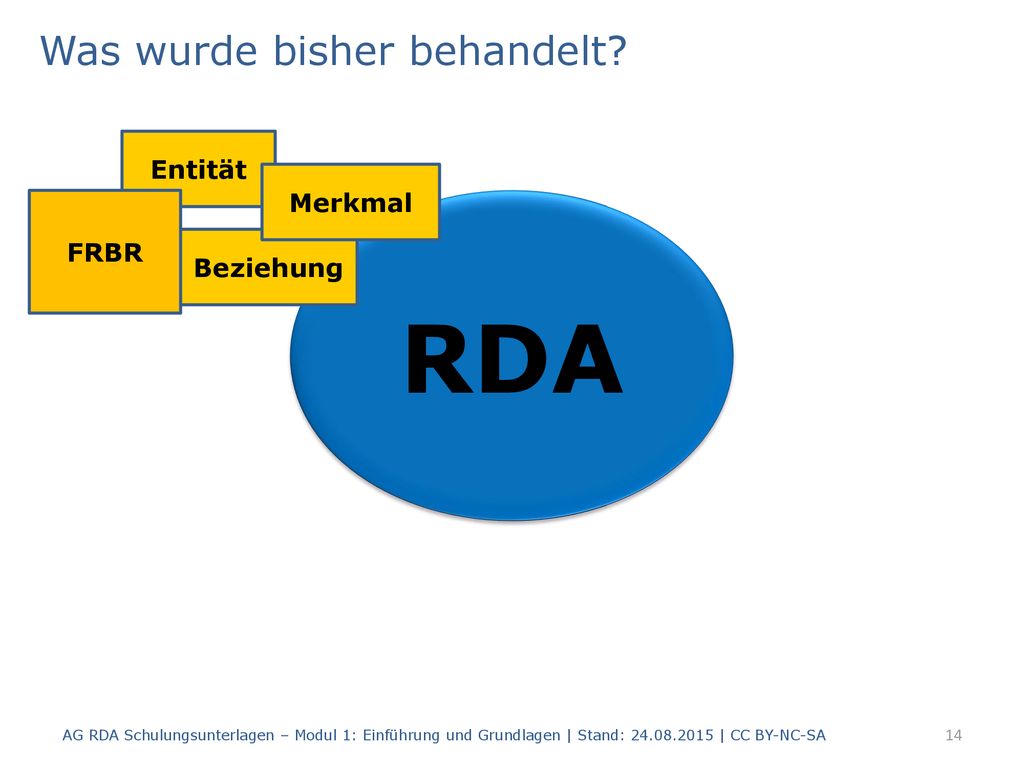 Was wurde bisher behandelt?

Entität

Merkmal

FRBR

Beziehung

RDA

AG RDA Schulungsunterlagen – Modul 1: Einführung und Grundlagen | Stand: 24.08.2015 | CC BY-NC-SA

14